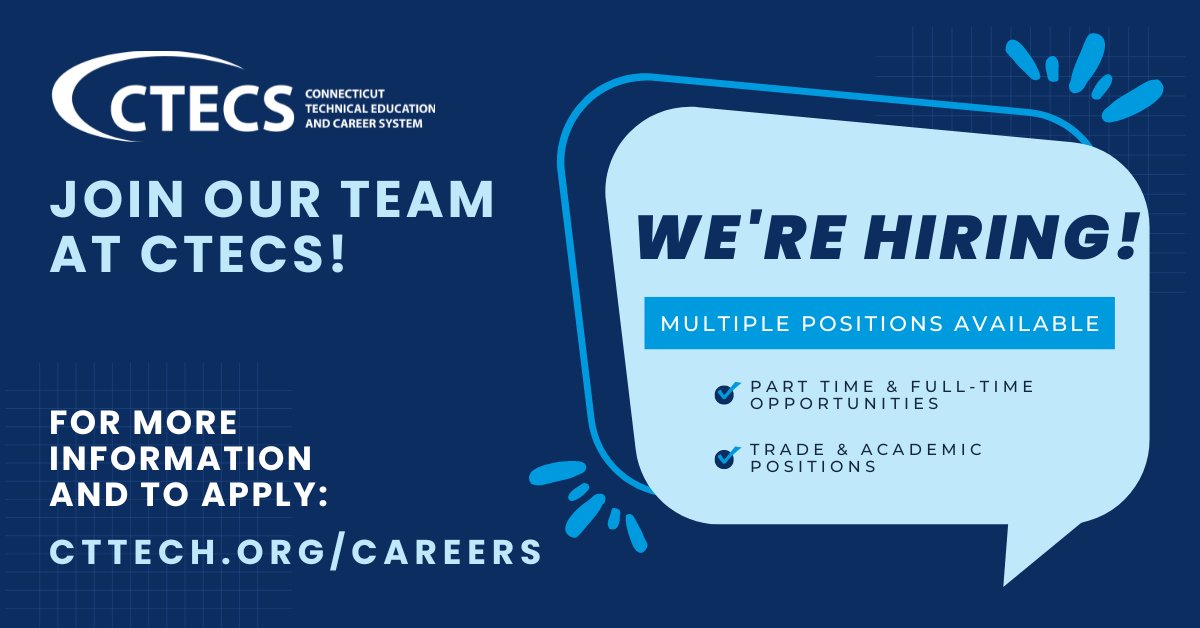 CTECS CONNECTICUT TECHNICAL EDUCATION AND CAREER SYSTEM

JOIN OUR TEAM AT CTECS!

FOR MORE INFORMATION AND TO APPLY:

CTTECH.ORG/CAREERS

WE'RE HIRING!

MULTIPLE POSITIONS AVAILABLE

PART TIME & FULL-TIME OPPORTUNITIES

TRADE & ACADEMIC POSITIONS